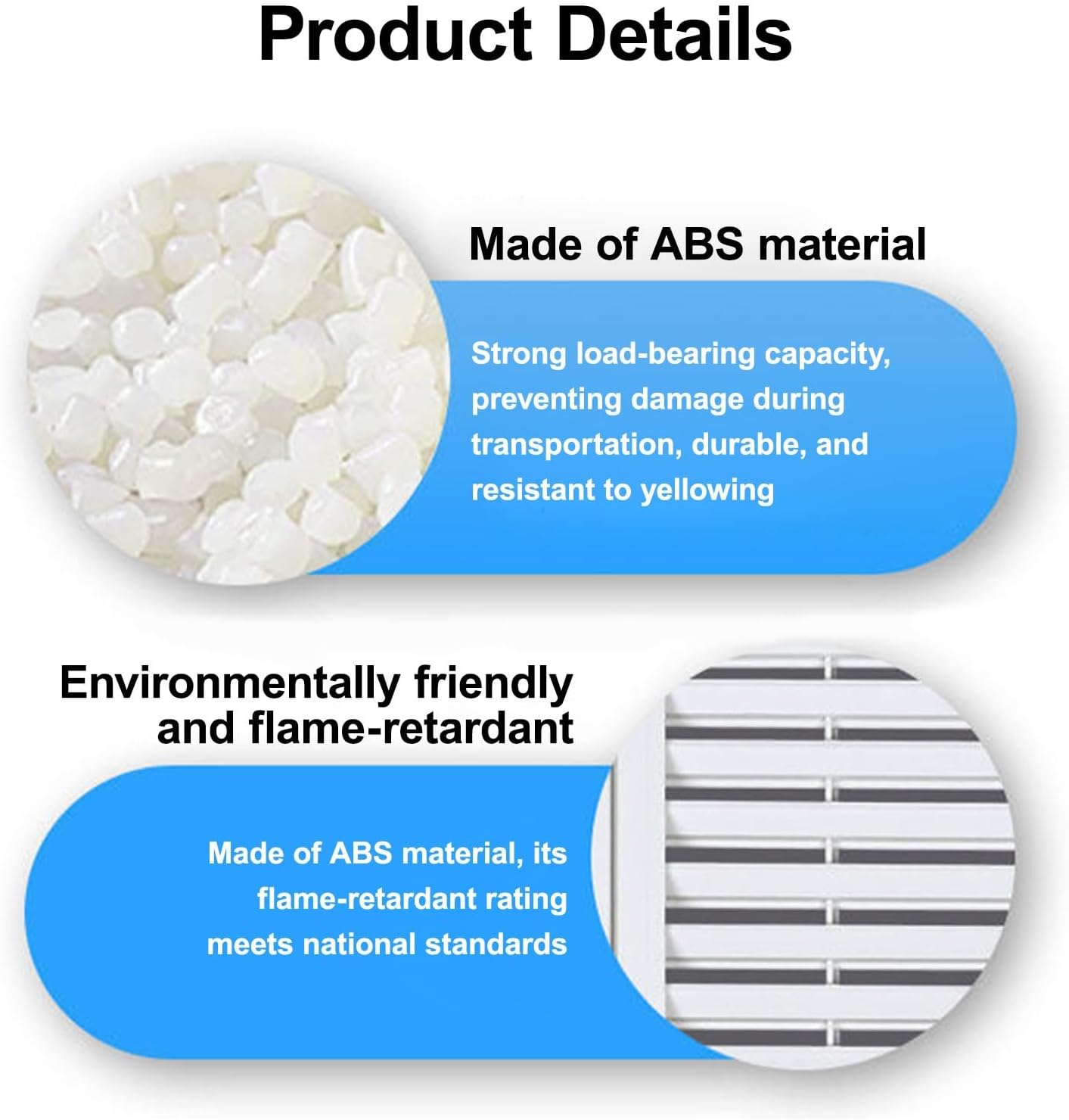 Product Details

Made of ABS material

Strong load-bearing capacity, preventing damage during transportation, durable, and resistant to yellowing

Environmentally friendly and flame-retardant

Made of ABS material, its flame-retardant rating meets national standards